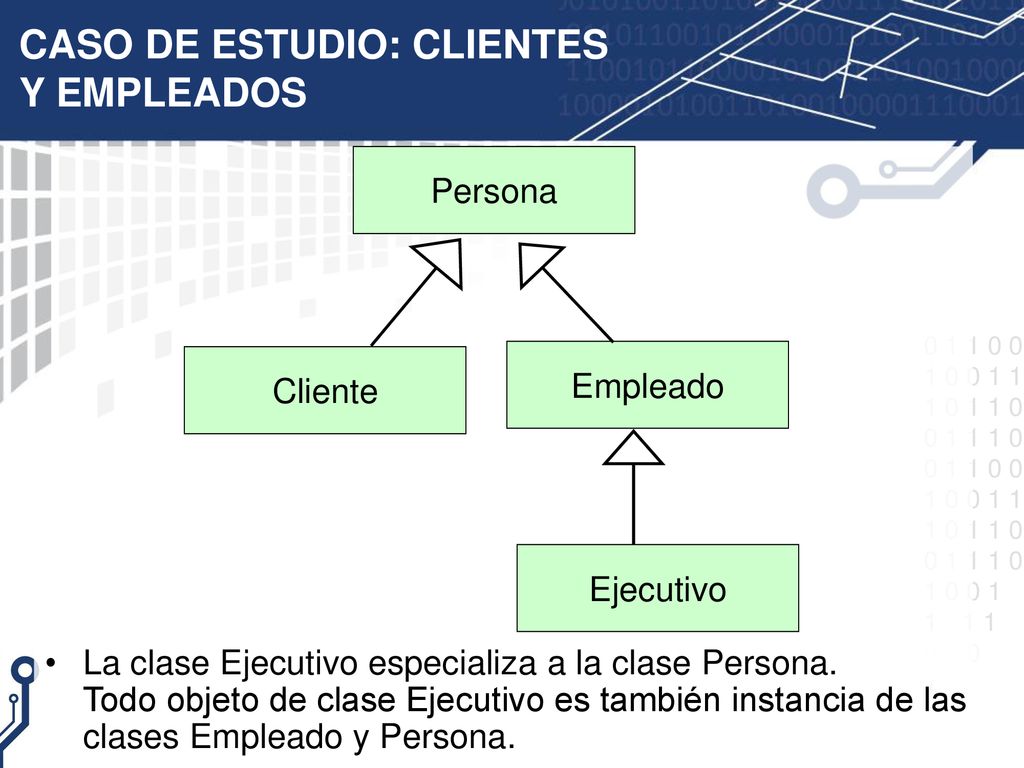 CASO DE ESTUDIO: CLIENTES Y EMPLEADOS

Persona

Cliente

Empleado

Ejecutivo

• La clase Ejecutivo especializa a la clase Persona. Todo objeto de clase Ejecutivo es también instancia de las clases Empleado y Persona.